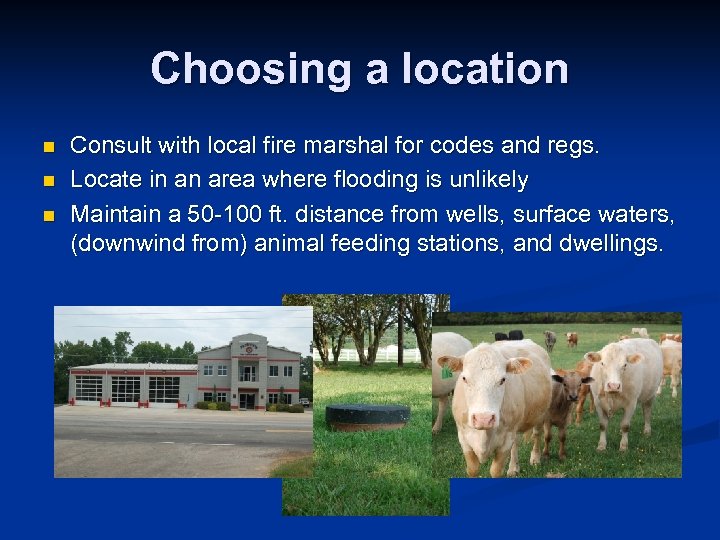 Choosing a location

- Consult with local fire marshal for codes and regs.
- Locate in an area where flooding is unlikely
- Maintain a 50-100 ft. distance from wells, surface waters, (downwind from) animal feeding stations, and dwellings.